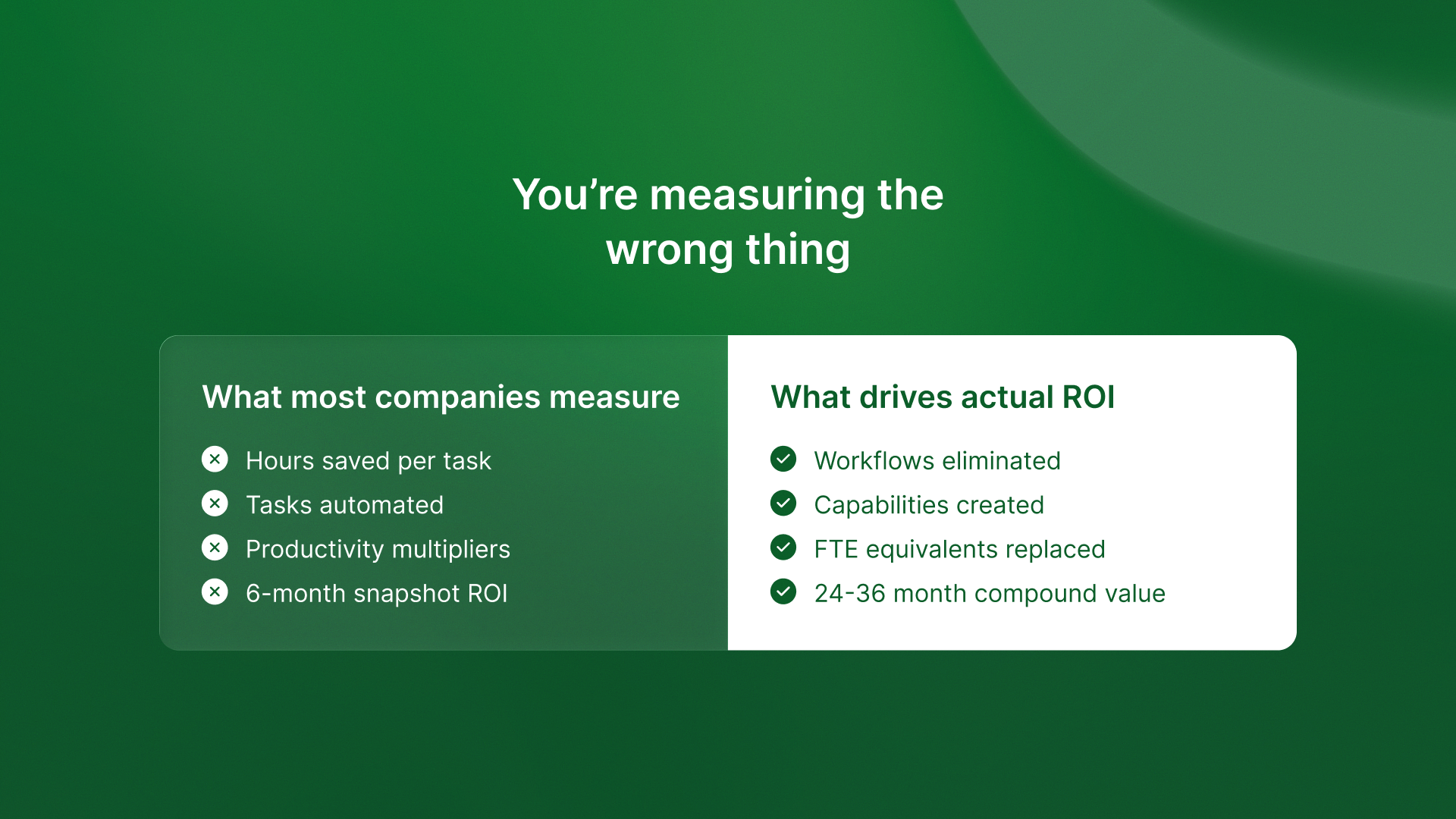 You’re measuring the wrong thing

What most companies measure

Hours saved per task
Tasks automated
Productivity multipliers
6-month snapshot ROI

What drives actual ROI

Workflows eliminated
Capabilities created
FTE equivalents replaced
24-36 month compound value